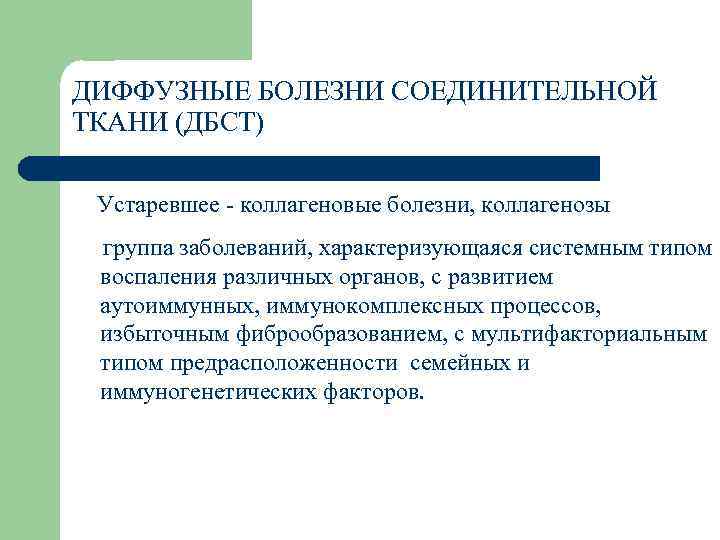 ДИФФУЗНЫЕ БОЛЕЗНИ СОЕДИНИТЕЛЬНОЙ ТКАНИ (ДБСТ)

Устаревшее - коллагеновые болезни, коллагенозы

группа заболеваний, характеризующаяся системным типом воспаления различных органов, с развитием аутоиммунных, иммунокомплексных процессов, избыточным фиброобразованием, с мультифакториальным типом предрасположенности семейных и иммуногенетических факторов.